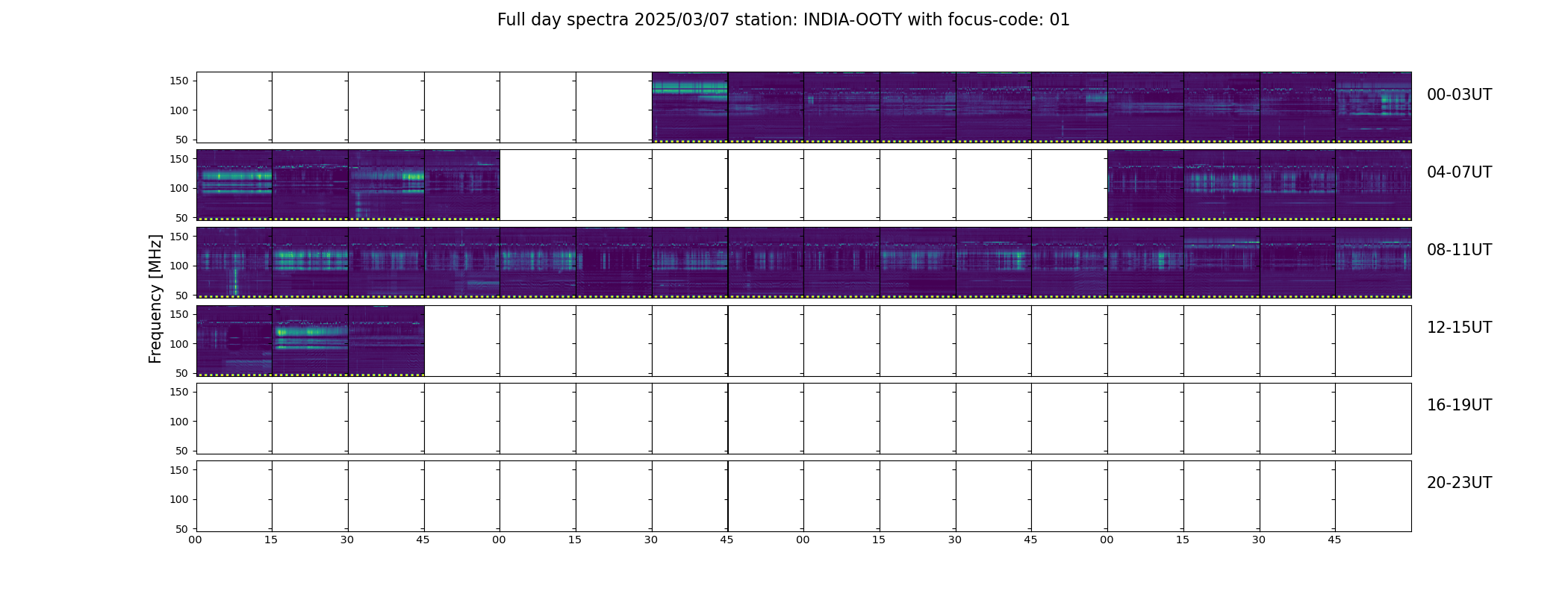 Full day spectra 2025/03/07 station: INDIA-OOTY with focus-code: 01

Frequency [MHz]

150
100
50

00-03UT

150
100
50

04-07UT

150
100
50

08-11UT

150
100
50

12-15UT

150
100
50

16-19UT

150
100
50

20-23UT

00 15 30 45 00 15 30 45 00 15 30 45 00 15 30 45